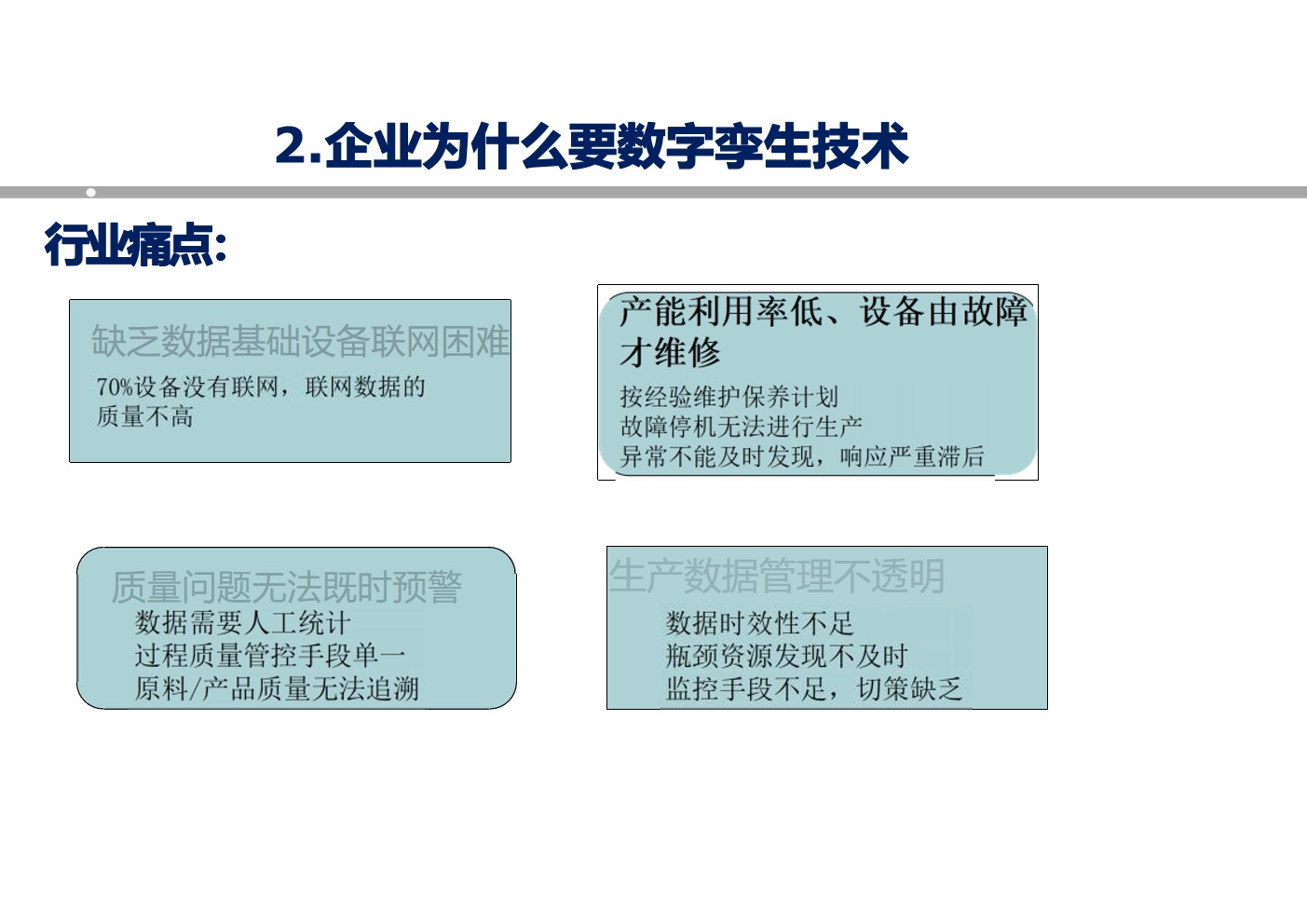 2.企业为什么要数字孪生技术

行业痛点:

缺乏数据基础设备联网困难
70%设备没有联网，联网数据的质量不高

产能利用率低、设备由故障才维修
按经验维护保养计划
故障停机无法进行生产
异常不能及时发现，响应严重滞后

质量问题无法既时预警
数据需要人工统计
过程质量管控手段单一
原料/产品质量无法追溯

生产数据管理不透明
数据时效性不足
瓶颈资源发现不及时
监控手段不足，切策缺乏